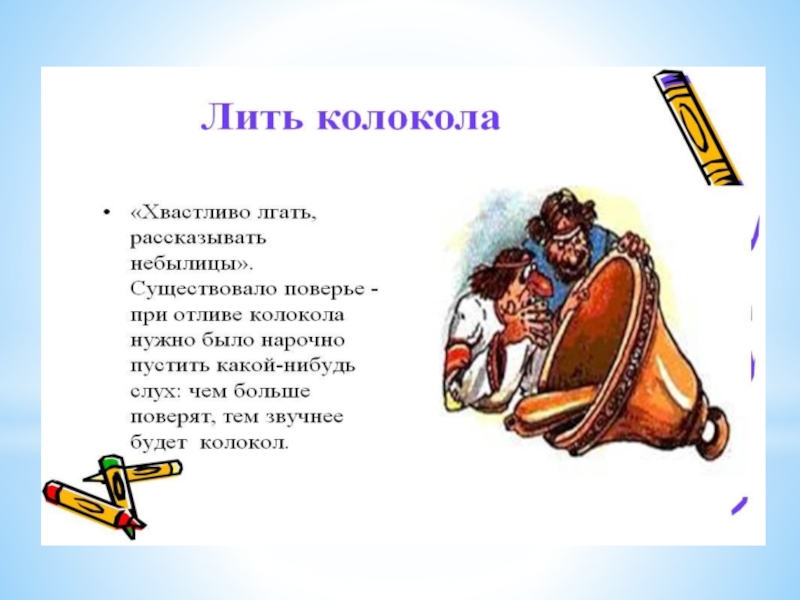 Лить колокола

• «Хвастливо лгать, рассказывать небылицы». Существовало поверье - при отливе колокола нужно было нарочно пустить какой-нибудь слух: чем больше поверят, тем звучнее будет колокол.